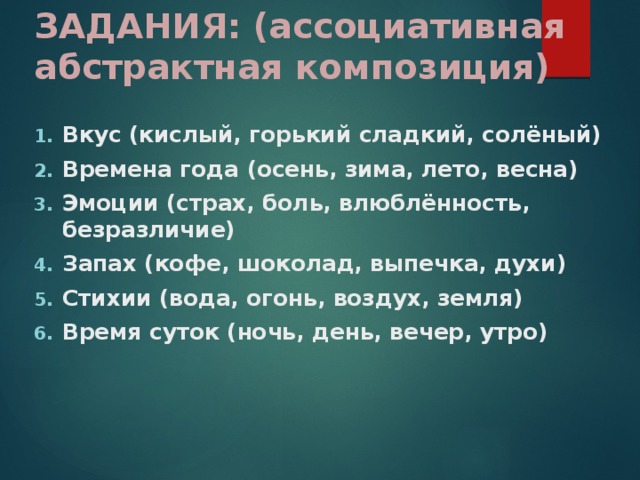 ЗАДАНИЯ: (ассоциативная абстрактная композиция)

1. Вкус (кислый, горький сладкий, солёный)
2. Времена года (осень, зима, лето, весна)
3. Эмоции (страх, боль, влюблённость, безразличие)
4. Запах (кофе, шоколад, выпечка, духи)
5. Стихии (вода, огонь, воздух, земля)
6. Время суток (ночь, день, вечер, утро)